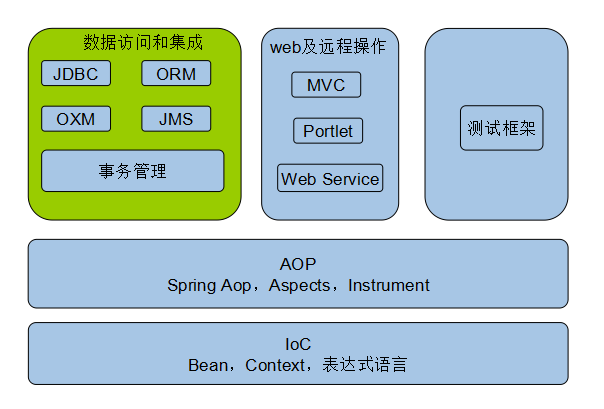 数据访问和集成

JDBC

ORM

OXM

JMS

事务管理

web及远程操作

MVC

Portlet

Web Service

测试框架

AOP
Spring Aop，Aspects，Instrument

IoC
Bean，Context，表达式语言